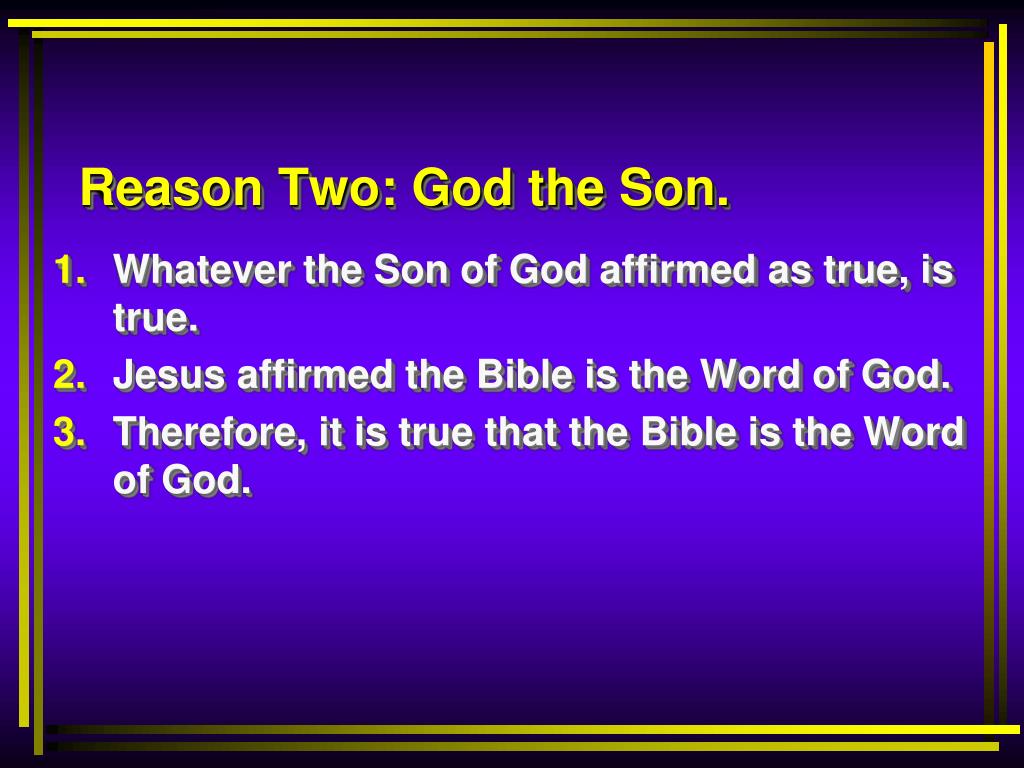 Reason Two: God the Son.

1. Whatever the Son of God affirmed as true, is true.
2. Jesus affirmed the Bible is the Word of God.
3. Therefore, it is true that the Bible is the Word of God.